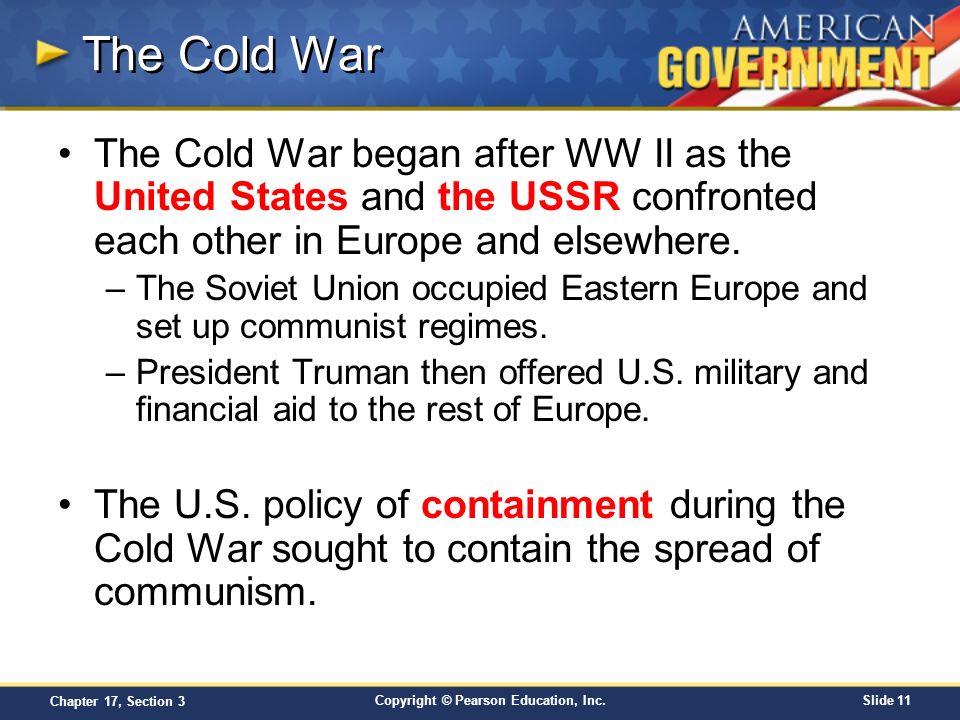 The Cold War

AMERICAN GOVERNMENT

• The Cold War began after WW II as the United States and the USSR confronted each other in Europe and elsewhere.
– The Soviet Union occupied Eastern Europe and set up communist regimes.
– President Truman then offered U.S. military and financial aid to the rest of Europe.

• The U.S. policy of containment during the Cold War sought to contain the spread of communism.

Chapter 17, Section 3

Copyright © Pearson Education, Inc.

Slide 11